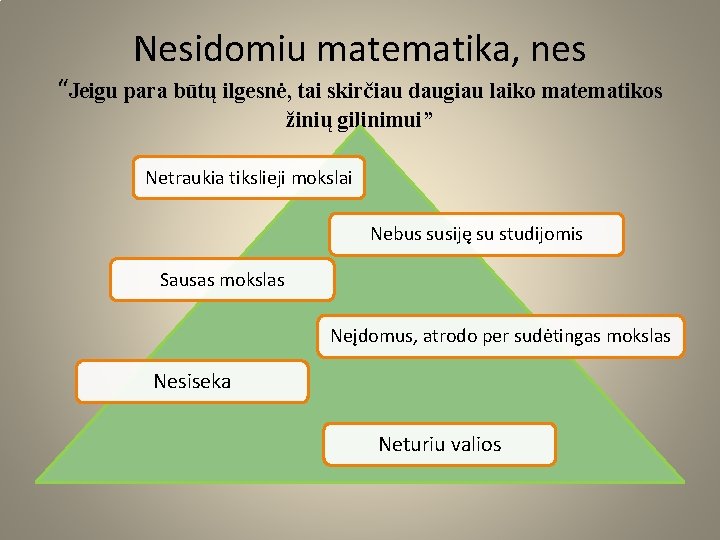 Nesidomiu matematika, nes

“Jeigu para būtų ilgesnė, tai skirčiau daugiau laiko matematikos žinių gilinimui”

Netraukia tikslieji mokslai

Nebus susiję su studijomis

Sausas mokslas

Neįdomus, atrodo per sudėtingas mokslas

Nesiseka

Neturiu valios